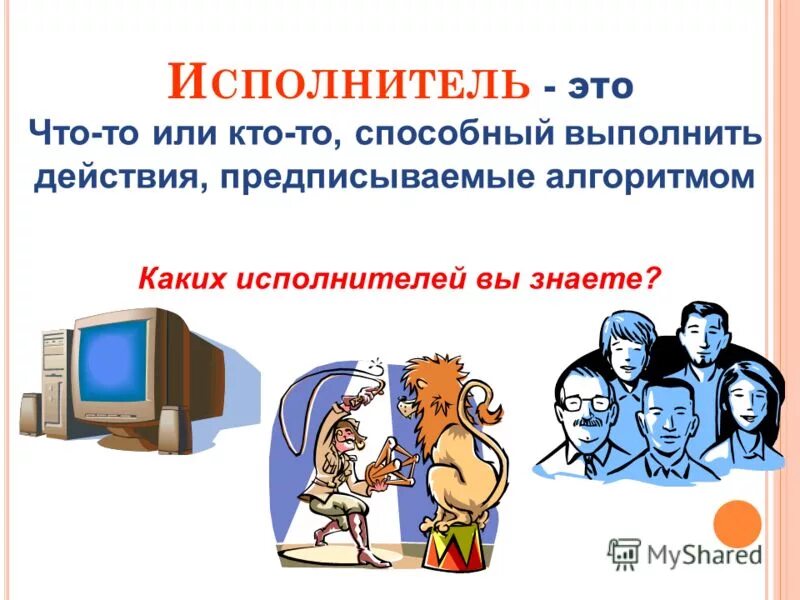 ИСПОЛНИТЕЛЬ - это
Что-то или кто-то, способный выполнить действия, предписываемые алгоритмом

Каких исполнителей вы знаете?

MyShared